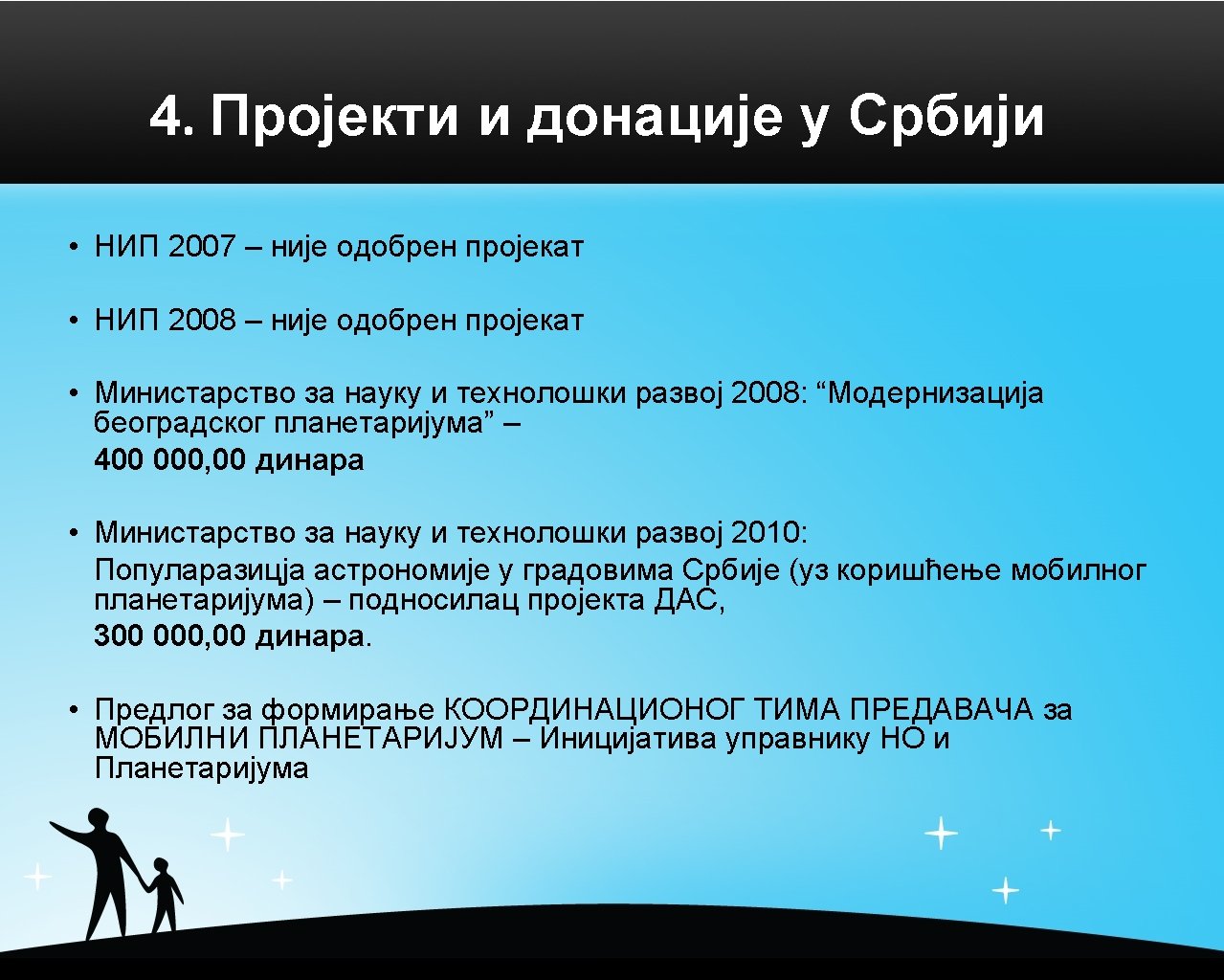 4. Пројекти и донације у Србији

• НИП 2007 – није одобрен пројекат

• НИП 2008 – није одобрен пројекат

• Министарство за науку и технолошки развој 2008: “Модернизација београдског планетаријума” – 400 000,00 динара

• Министарство за науку и технолошки развој 2010: Популаразицја астрономије у градовима Србије (уз коришћење мобилног планетаријума) – подносилац пројекта ДАС, 300 000,00 динара.

• Предлог за формирање КООРДИНАЦИОНОГ ТИМА ПРЕДАВАЧА за МОБИЛНИ ПЛАНЕТАРИЈУМ – Иницијатива управнику НО и Планетаријума